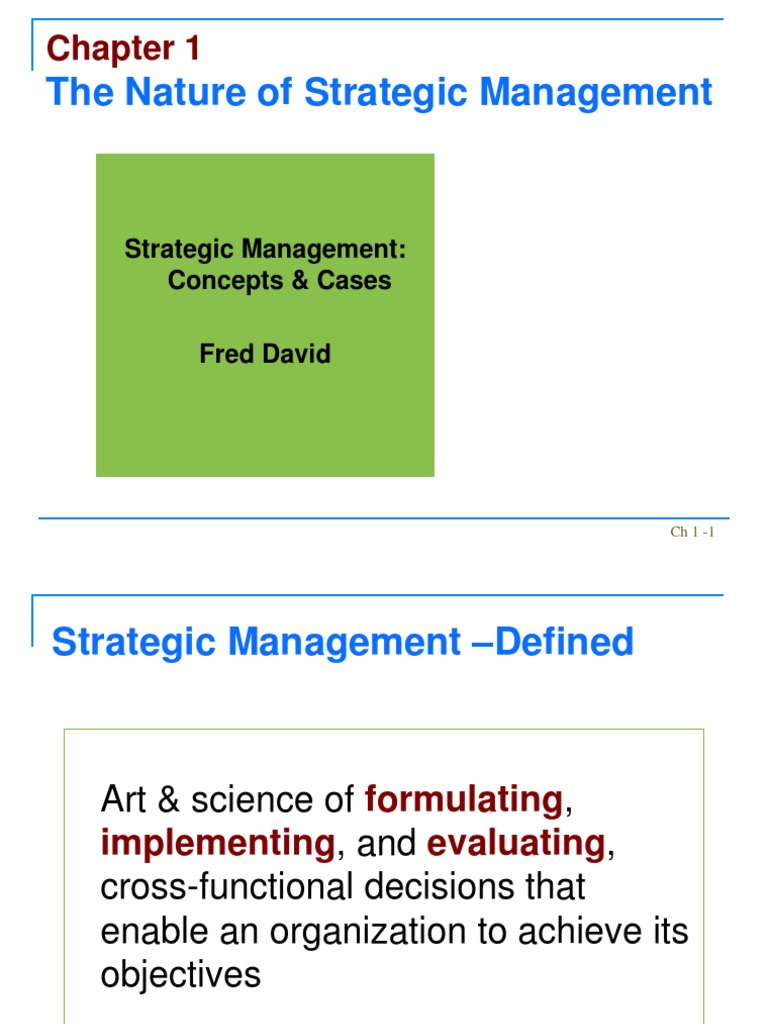 Chapter 1
The Nature of Strategic Management

Strategic Management: Concepts & Cases

Fred David

Ch 1 -1

Strategic Management –Defined

Art & science of formulating, implementing, and evaluating, cross-functional decisions that enable an organization to achieve its objectives